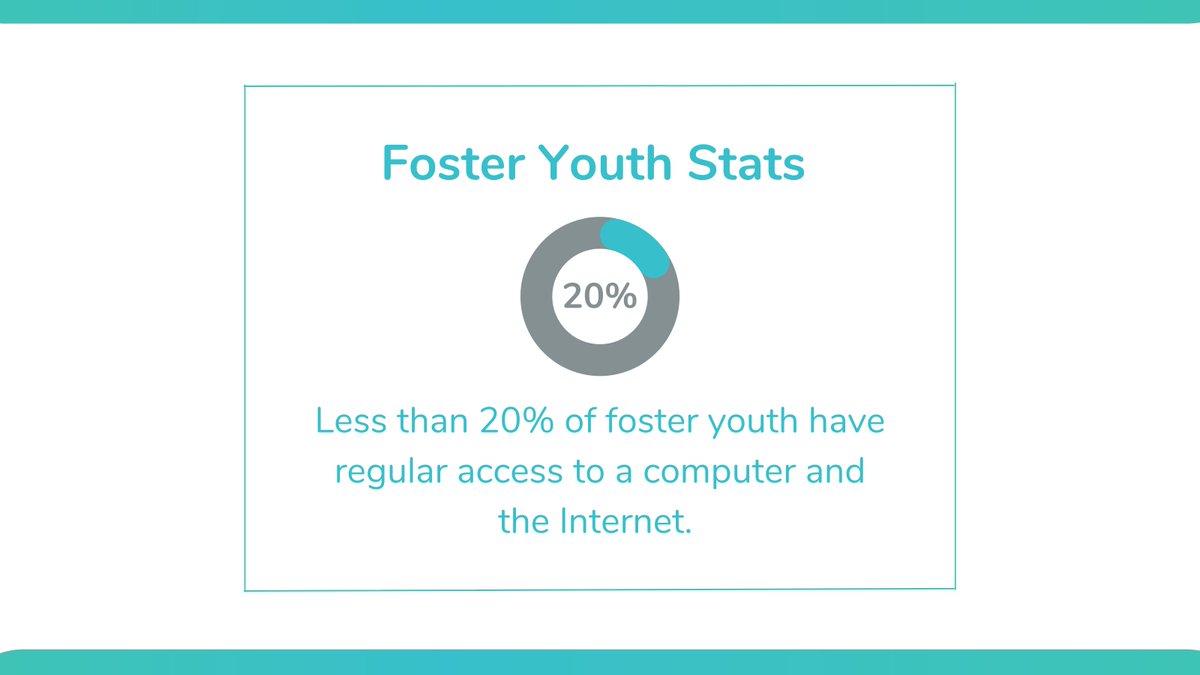 Foster Youth Stats

20%

Less than 20% of foster youth have regular access to a computer and the Internet.